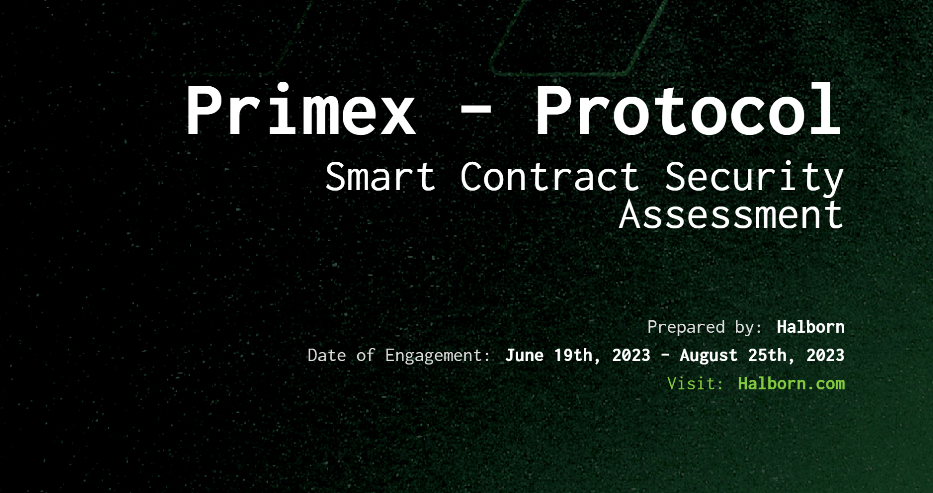 Primex - Protocol

Smart Contract Security Assessment

Prepared by: Halborn

Date of Engagement: June 19th, 2023 - August 25th, 2023

Visit: Halborn.com